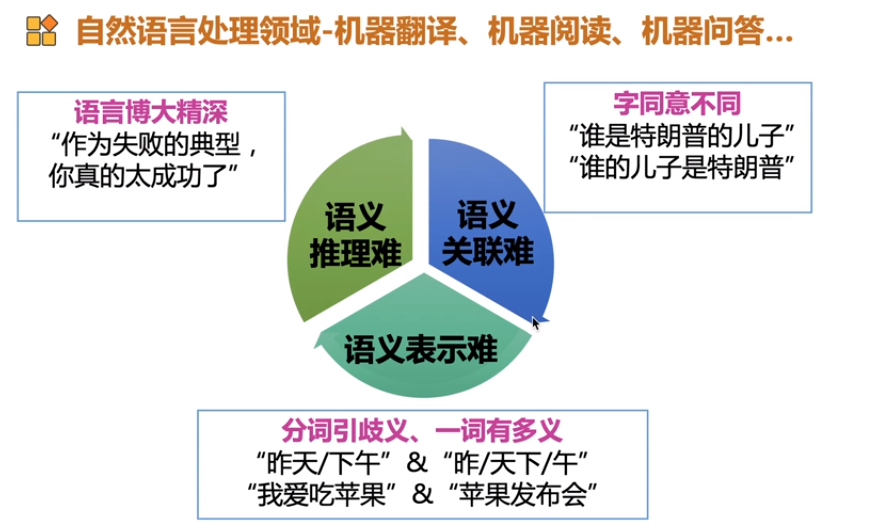 自然语言处理领域-机器翻译、机器阅读、机器问答...

语言博大精深
“作为失败的典型，你真的太成功了”

字同意不同
“谁是特朗普的儿子”
“谁的儿子是特朗普”

语义推理难

语义关联难

语义表示难

分词引歧义、一词有多义
“昨天/下午” & “昨/天下/午”
“我爱吃苹果” & “苹果发布会”